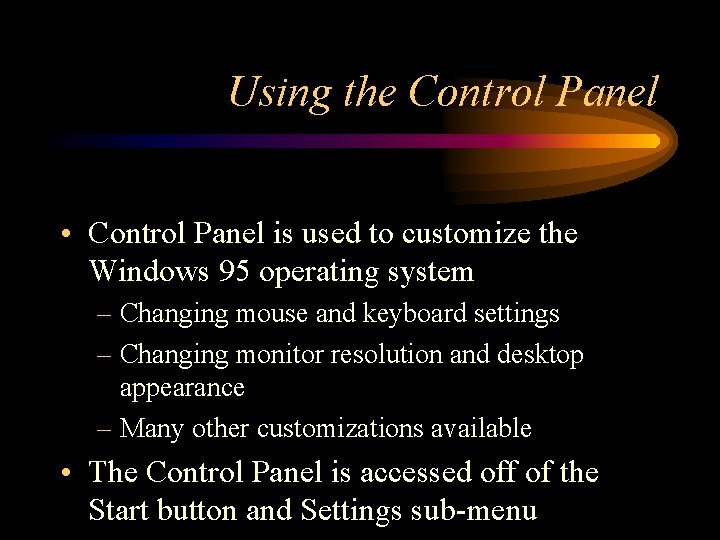 Using the Control Panel

• Control Panel is used to customize the Windows 95 operating system
– Changing mouse and keyboard settings
– Changing monitor resolution and desktop appearance
– Many other customizations available

• The Control Panel is accessed off of the Start button and Settings sub-menu